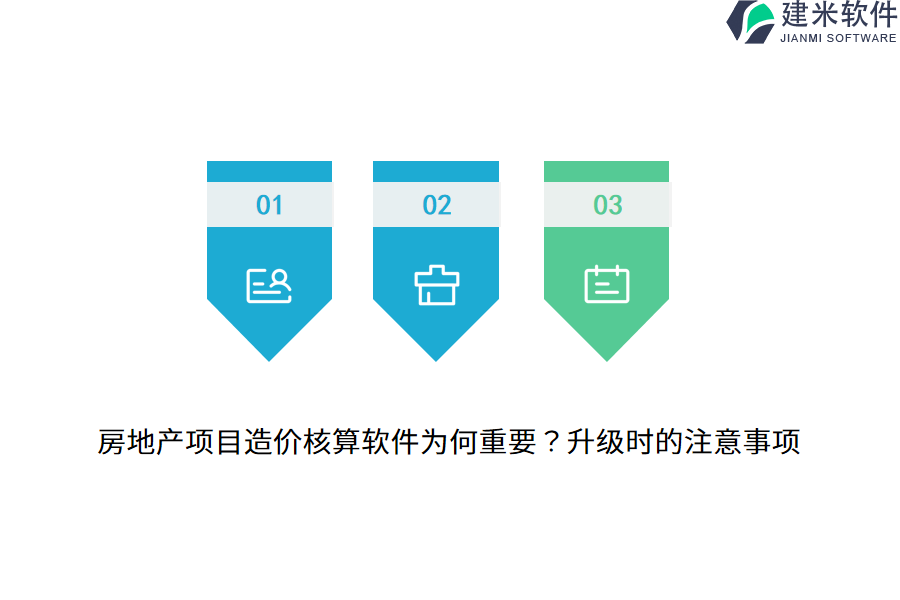 建米软件
JIANMI SOFTWARE

01

02

03

房地产项目造价核算软件为何重要？升级时的注意事项